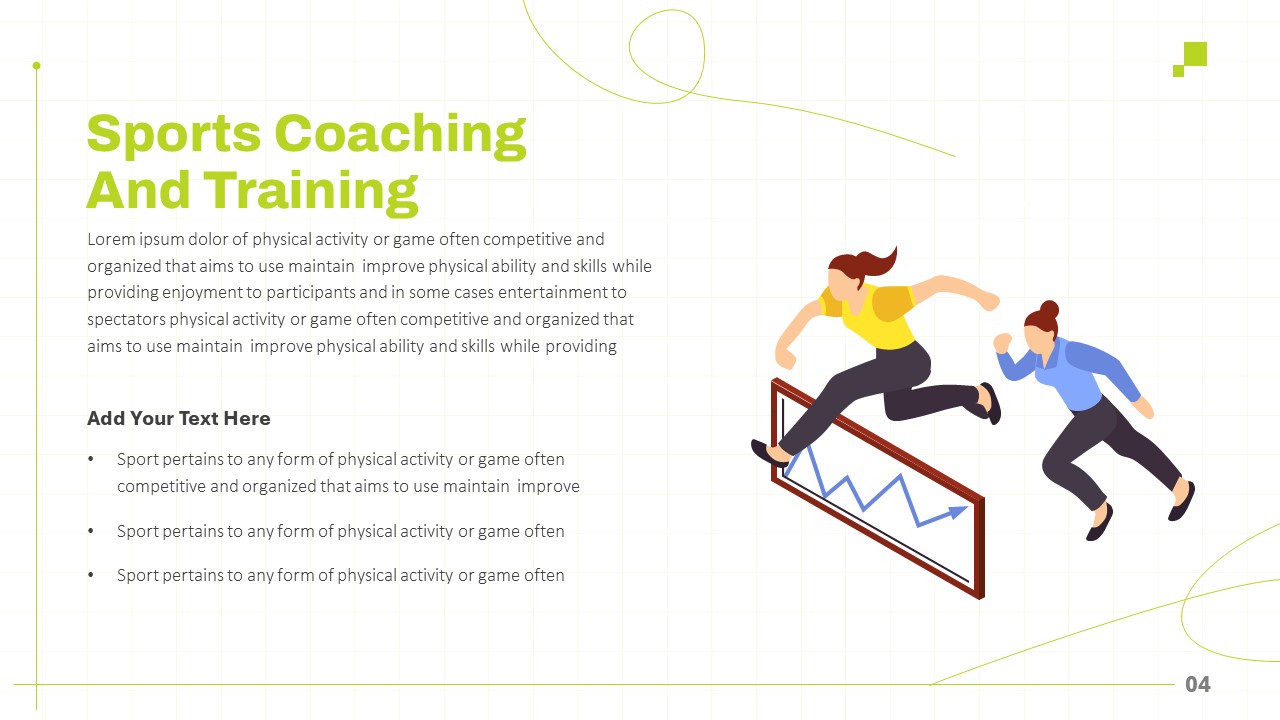 Sports Coaching And Training

Lorem ipsum dolor of physical activity or game often competitive and organized that aims to use maintain improve physical ability and skills while providing enjoyment to participants and in some cases entertainment to spectators physical activity or game often competitive and organized that aims to use maintain improve physical ability and skills while providing

Add Your Text Here

• Sport pertains to any form of physical activity or game often competitive and organized that aims to use maintain improve

• Sport pertains to any form of physical activity or game often

• Sport pertains to any form of physical activity or game often

04